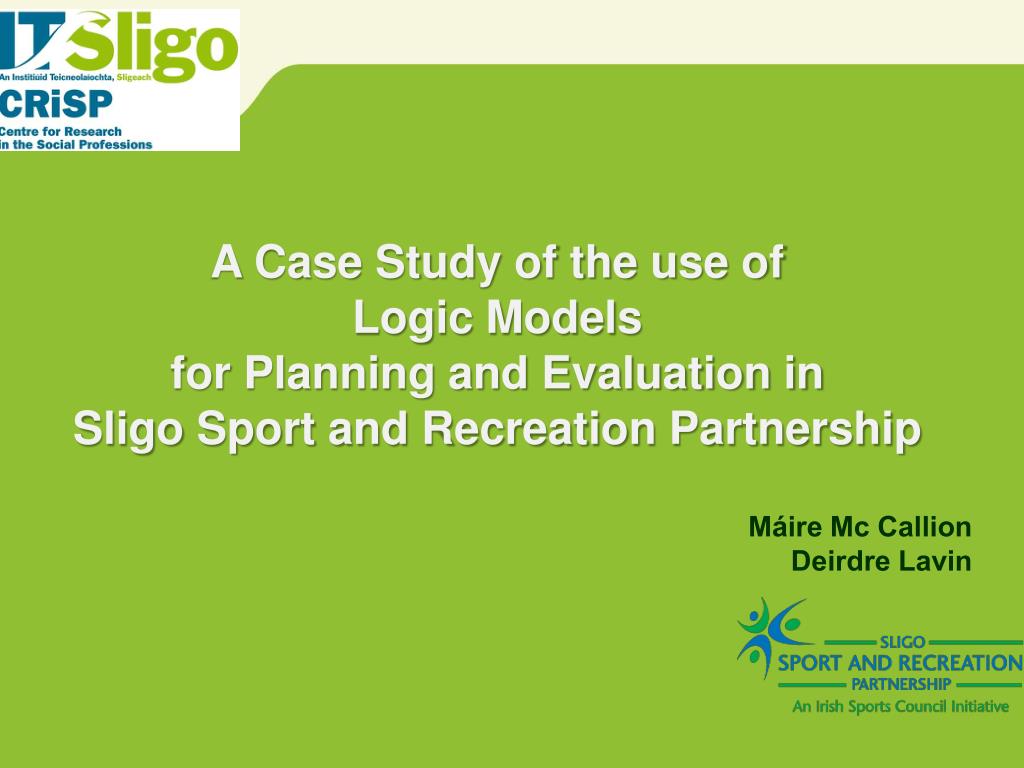 ITSligo
An Institiúid Teicneolaíochta, Sligeach
CRiSP
Centre for Research in the Social Professions

A Case Study of the use of Logic Models for Planning and Evaluation in Sligo Sport and Recreation Partnership

Máire Mc Callion
Deirdre Lavin

SLIGO
SPORT AND RECREATION
PARTNERSHIP
An Irish Sports Council Initiative